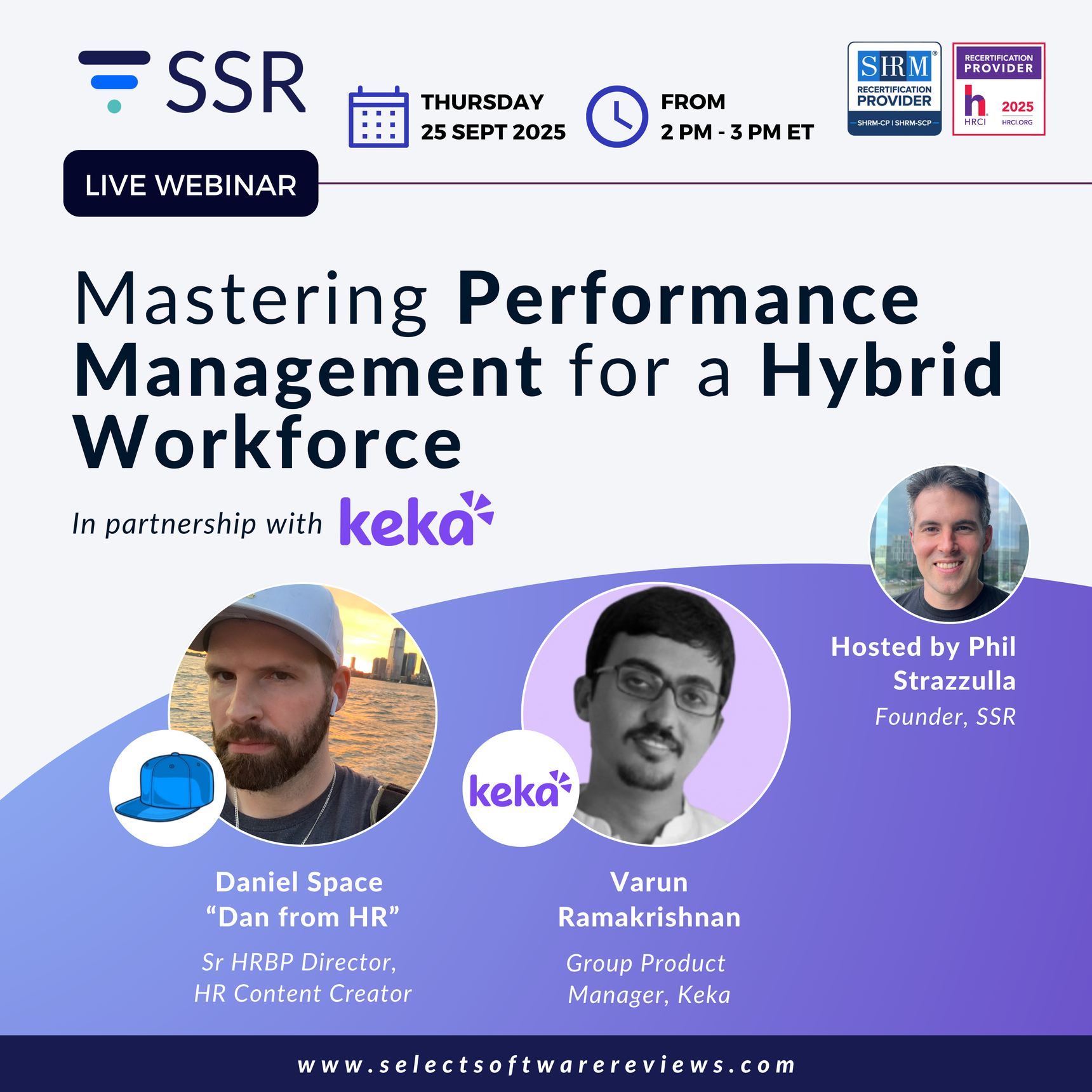 SSR

THURSDAY
25 SEPT 2025

FROM
2 PM - 3 PM ET

SHRM
RECERTIFICATION PROVIDER
SHRM-CP | SHRM-SCP

RECERTIFICATION PROVIDER
h
HRCI
2025
HRCI.ORG

LIVE WEBINAR

Mastering Performance Management for a Hybrid Workforce

In partnership with keka

Hosted by Phil Strazzulla
Founder, SSR

keka

Daniel Space
“Dan from HR”
Sr HRBP Director, HR Content Creator

Varun Ramakrishnan
Group Product Manager, Keka

www.selectsoftwarereviews.com